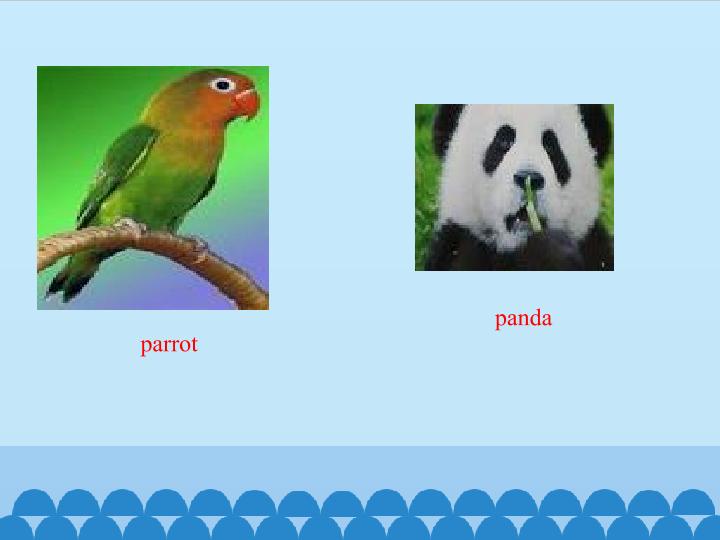 parrot

panda